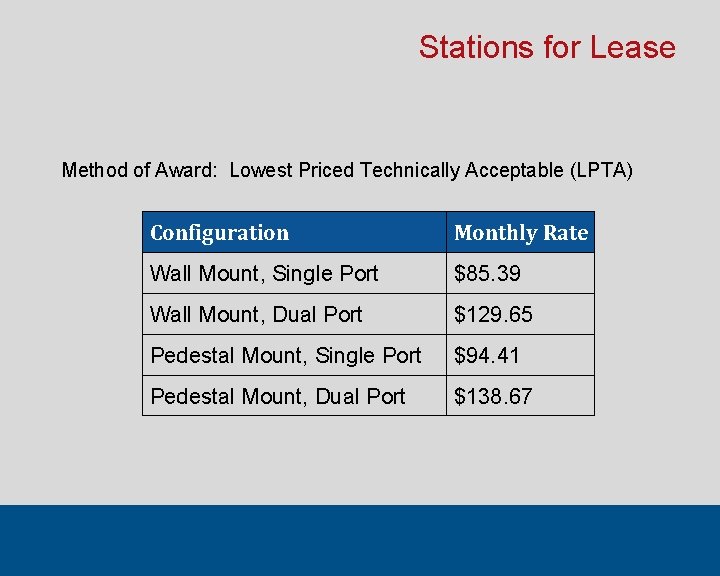 Stations for Lease

Method of Award: Lowest Priced Technically Acceptable (LPTA)

| Configuration | Monthly Rate |
|---|---|
| Wall Mount, Single Port | \$85.39 |
| Wall Mount, Dual Port | \$129.65 |
| Pedestal Mount, Single Port | \$94.41 |
| Pedestal Mount, Dual Port | \$138.67 |